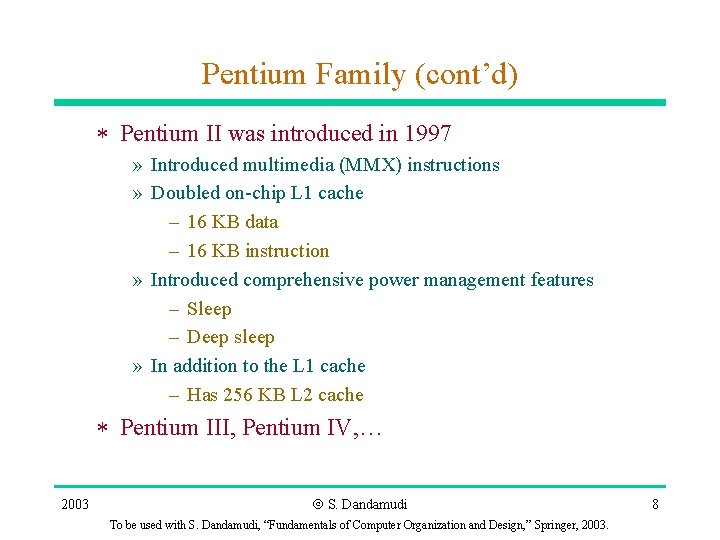 Pentium Family (cont’d)

∗ Pentium II was introduced in 1997
» Introduced multimedia (MMX) instructions
» Doubled on-chip L1 cache
– 16 KB data
– 16 KB instruction
» Introduced comprehensive power management features
– Sleep
– Deep sleep
» In addition to the L1 cache
– Has 256 KB L2 cache
∗ Pentium III, Pentium IV,…

2003 © S. Dandamudi 8

To be used with S. Dandamudi, “Fundamentals of Computer Organization and Design,” Springer, 2003.